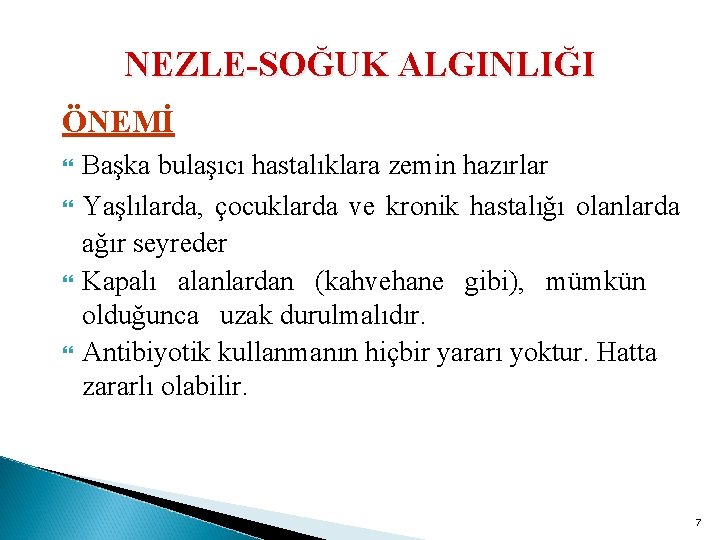 NEZLE-SOĞUK ALGINLIĞI

ÖNEMİ

Başka bulaşıcı hastalıklara zemin hazırlar

Yaşlılarda, çocuklarda ve kronik hastalığı olanlarda ağır seyreder

Kapalı alanlardan (kahvehane gibi), mümkün olduğunca uzak durulmalıdır.

Antibiyotik kullanmanın hiçbir yararı yoktur. Hatta zararlı olabilir.

7